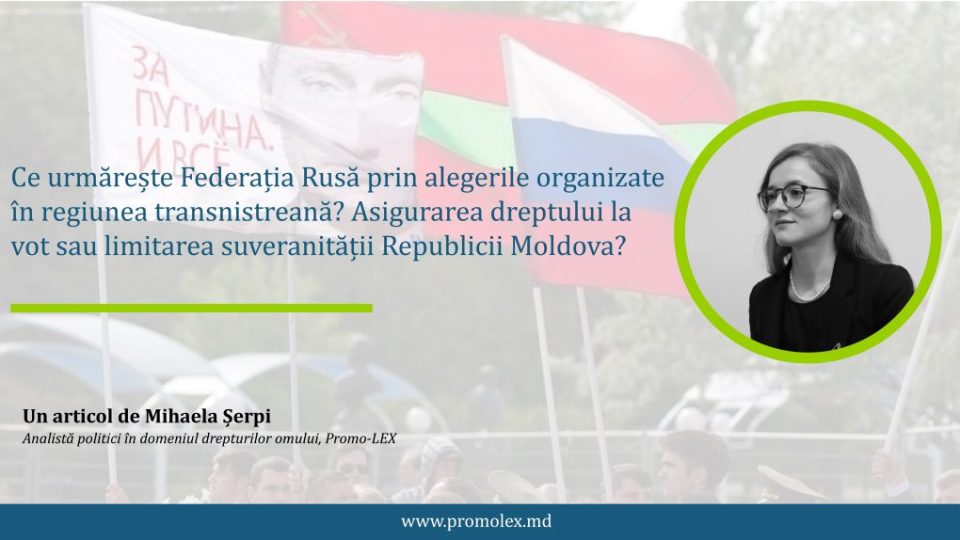 ЗА ПУТИНА. И ВСЁ

Ce urmărește Federația Rusă prin alegerile organizate în regiunea transnistreană? Asigurarea dreptului la vot sau limitarea suveranității Republicii Moldova?

Un articol de Mihaela Șerpi
Analistă politici în domeniul drepturilor omului, Promo-LEX

www.promolex.md